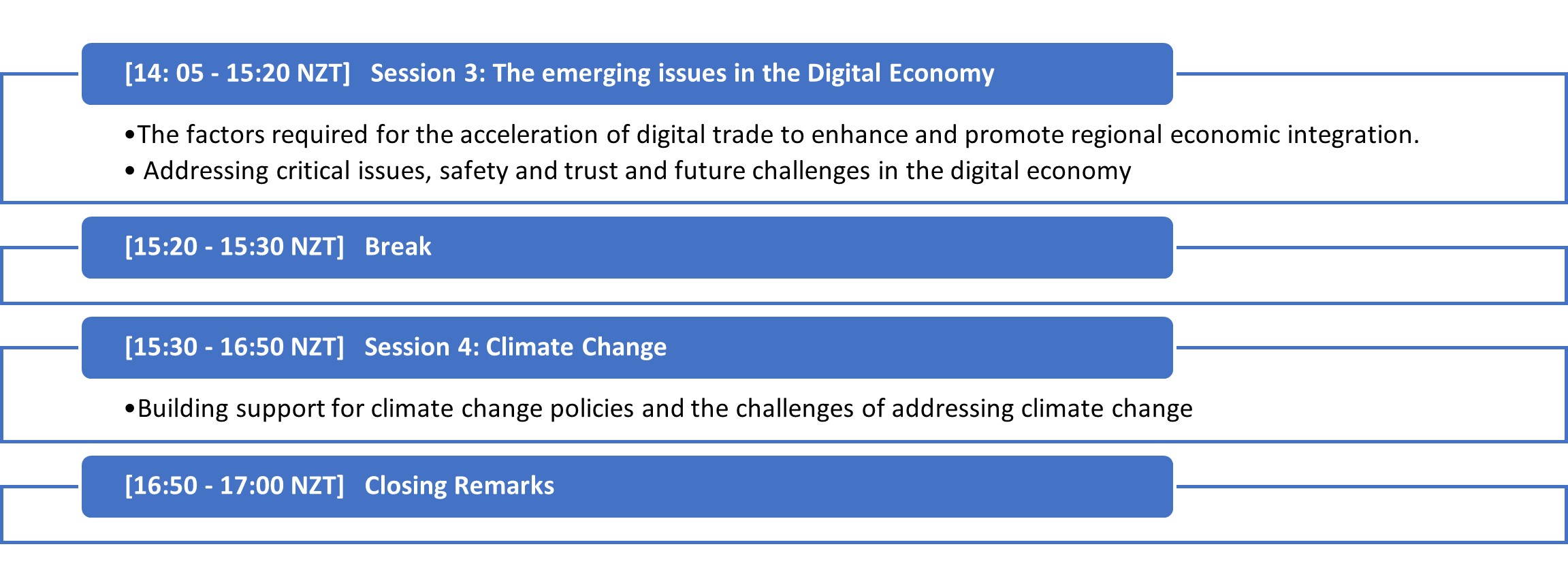 [14: 05 - 15:20 NZT] Session 3: The emerging issues in the Digital Economy

•The factors required for the acceleration of digital trade to enhance and promote regional economic integration.
• Addressing critical issues, safety and trust and future challenges in the digital economy

[15:20 - 15:30 NZT] Break

[15:30 - 16:50 NZT] Session 4: Climate Change

•Building support for climate change policies and the challenges of addressing climate change

[16:50 - 17:00 NZT] Closing Remarks